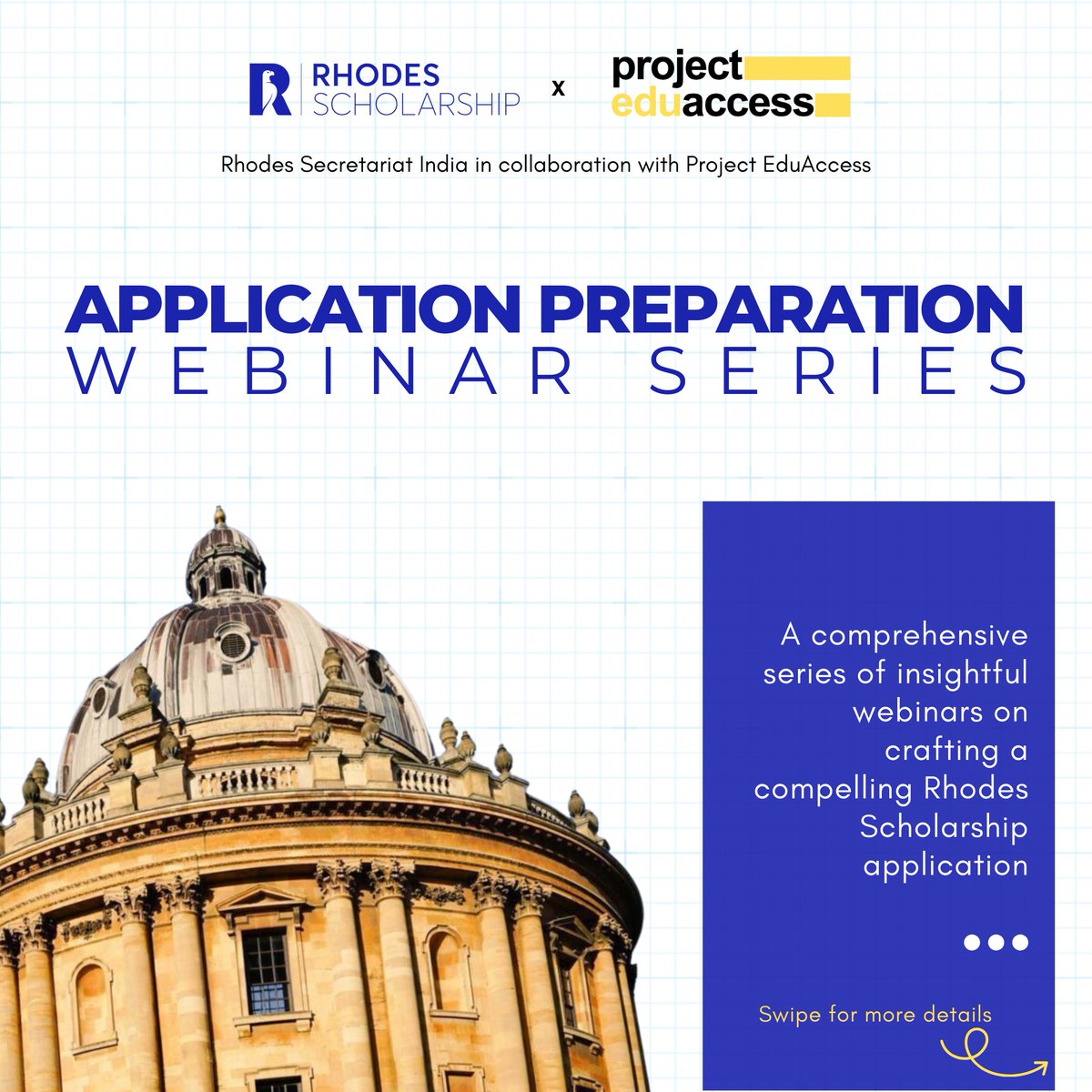 RHODES SCHOLARSHIP x project eduaccess

Rhodes Secretariat India in collaboration with Project EduAccess

APPLICATION PREPARATION
WEBINAR SERIES

A comprehensive series of insightful webinars on crafting a compelling Rhodes Scholarship application

Swipe for more details